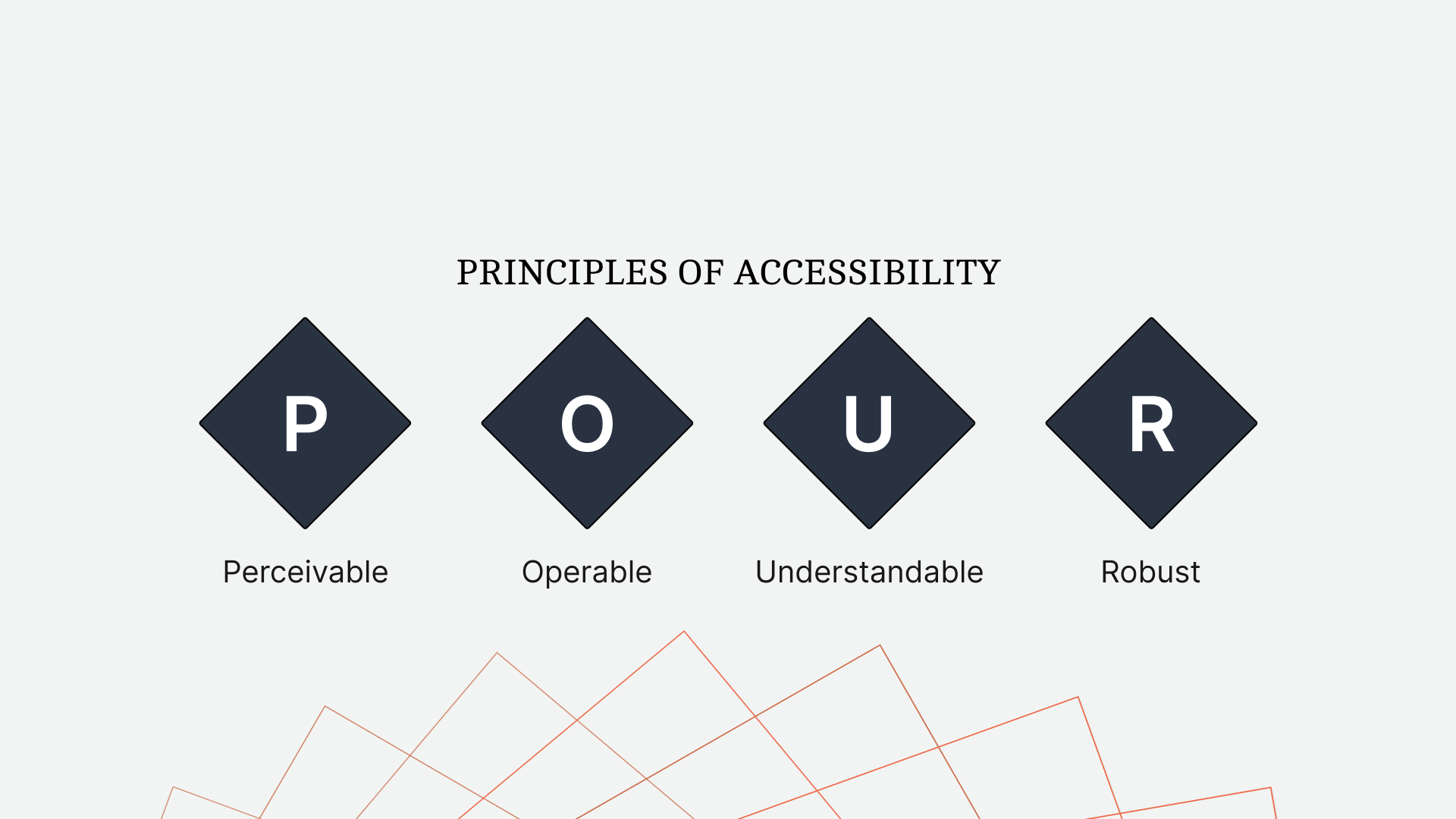 PRINCIPLES OF ACCESSIBILITY

P

Perceivable

O

Operable

U

Understandable

R

Robust